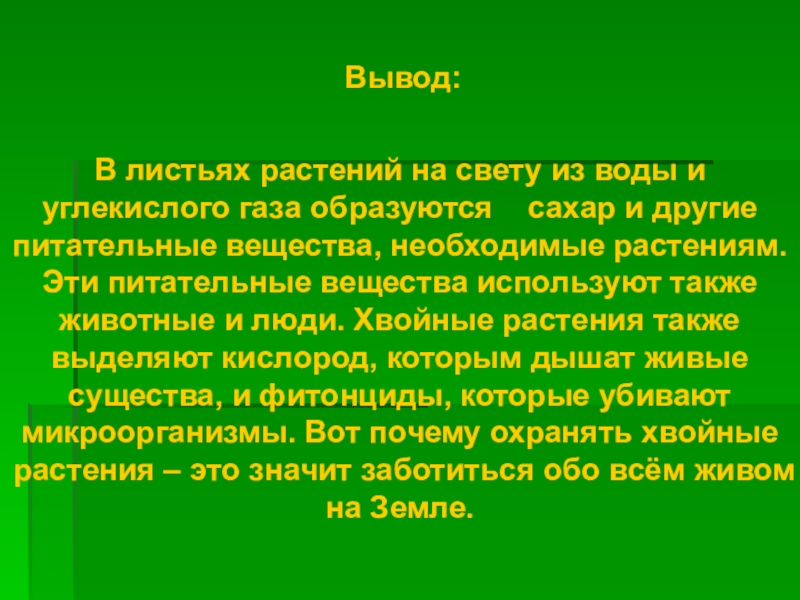 Вывод:

В листьях растений на свету из воды и углекислого газа образуются сахар и другие питательные вещества, необходимые растениям. Эти питательные вещества используют также животные и люди. Хвойные растения также выделяют кислород, которым дышат живые существа, и фитонциды, которые убивают микроорганизмы. Вот почему охранять хвойные растения – это значит заботиться обо всём живом на Земле.